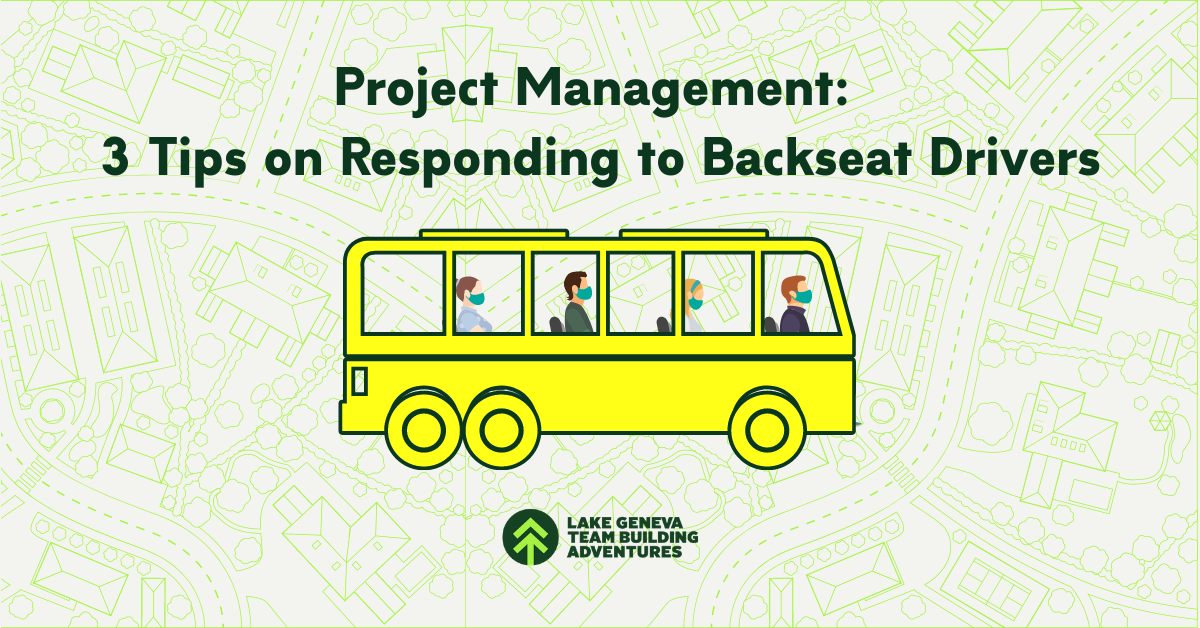 Project Management:
3 Tips on Responding to Backseat Drivers

LAKE GENEVA
TEAM BUILDING
ADVENTURES